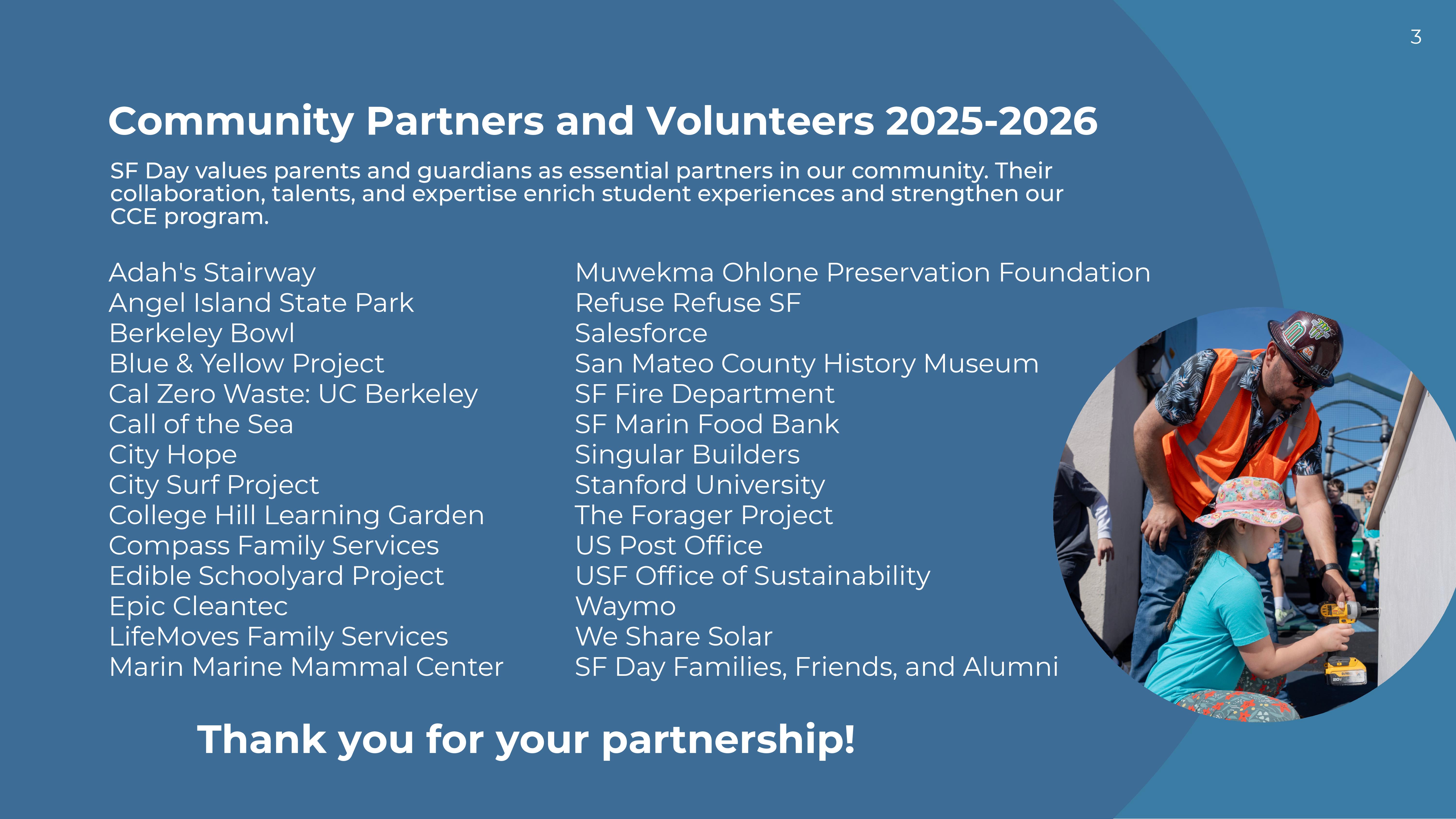 3

Community Partners and Volunteers 2025-2026

SF Day values parents and guardians as essential partners in our community. Their collaboration, talents, and expertise enrich student experiences and strengthen our CCE program.

Adah's Stairway
Angel Island State Park
Berkeley Bowl
Blue & Yellow Project
Cal Zero Waste: UC Berkeley
Call of the Sea
City Hope
City Surf Project
College Hill Learning Garden
Compass Family Services
Edible Schoolyard Project
Epic Cleantec
LifeMoves Family Services
Marin Marine Mammal Center

Muwekma Ohlone Preservation Foundation
Refuse Refuse SF
Salesforce
San Mateo County History Museum
SF Fire Department
SF Marin Food Bank
Singular Builders
Stanford University
The Forager Project
US Post Office
USF Office of Sustainability
Waymo
We Share Solar
SF Day Families, Friends, and Alumni

Thank you for your partnership!